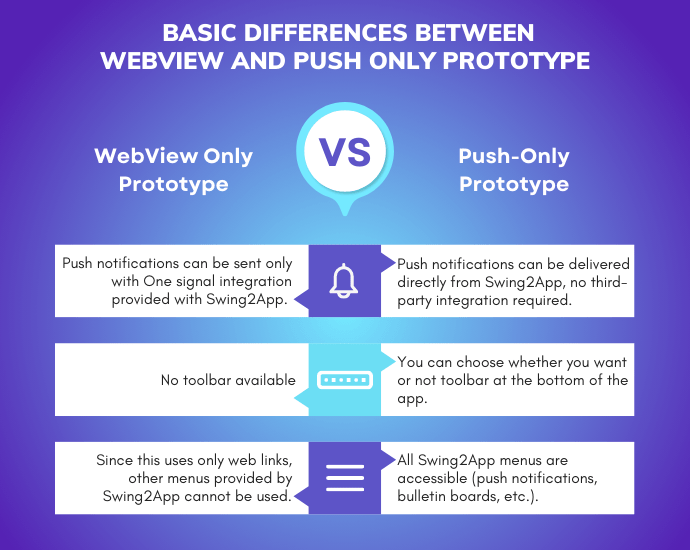 BASIC DIFFERENCES BETWEEN WEBVIEW AND PUSH ONLY PROTOTYPE

WebView Only Prototype

VS

Push-Only Prototype

Push notifications can be sent only with One signal integration provided with Swing2App.

Push notifications can be delivered directly from Swing2App, no third-party integration required.

No toolbar available

You can choose whether you want or not toolbar at the bottom of the app.

Since this uses only web links, other menus provided by Swing2App cannot be used.

All Swing2App menus are accessible (push notifications, bulletin boards, etc.).